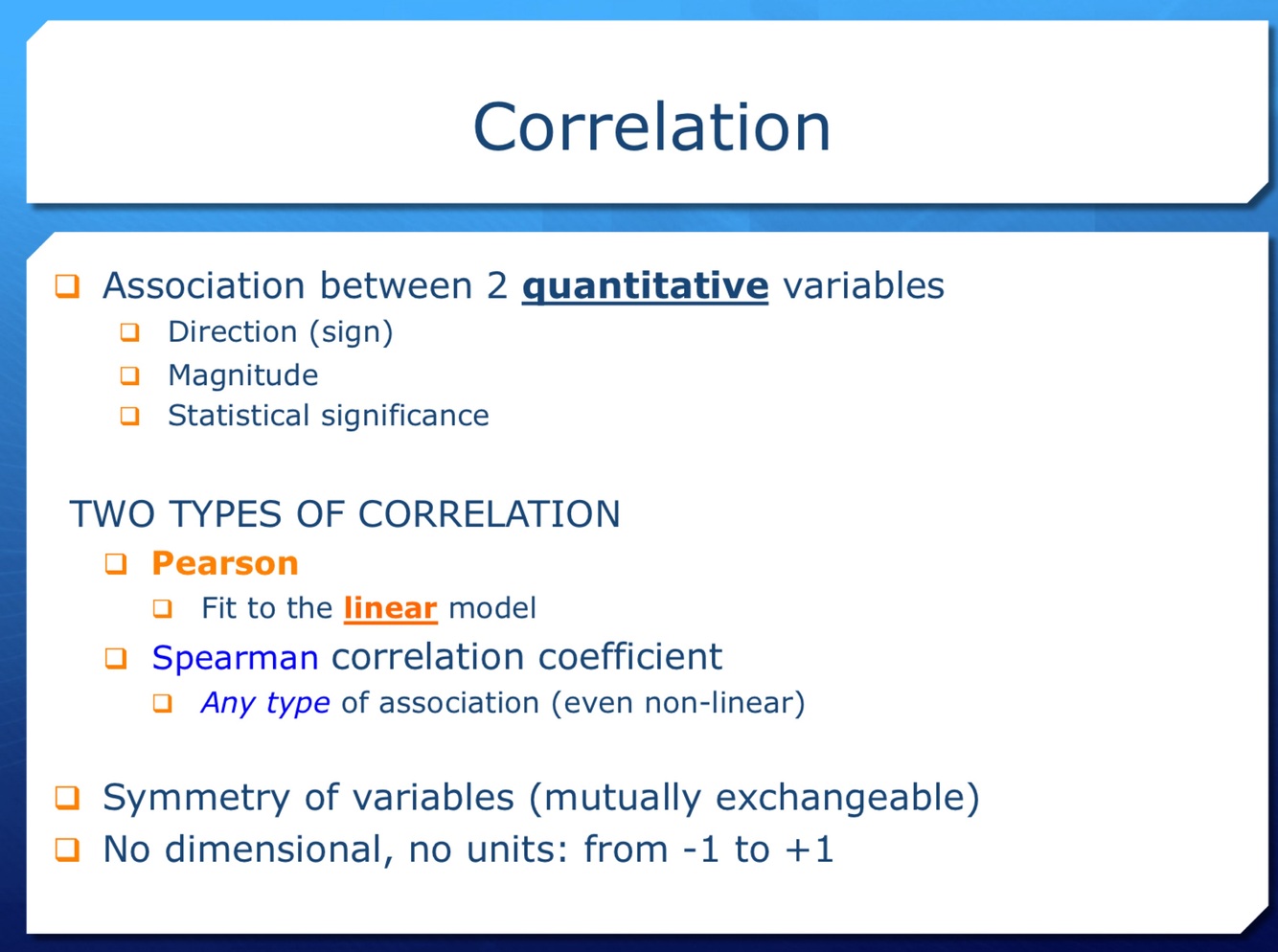 Correlation

❑ Association between 2 quantitative variables
❑ Direction (sign)
❑ Magnitude
❑ Statistical significance

TWO TYPES OF CORRELATION
❑ Pearson
❑ Fit to the linear model
❑ Spearman correlation coefficient
❑ Any type of association (even non-linear)

❑ Symmetry of variables (mutually exchangeable)
❑ No dimensional, no units: from -1 to +1